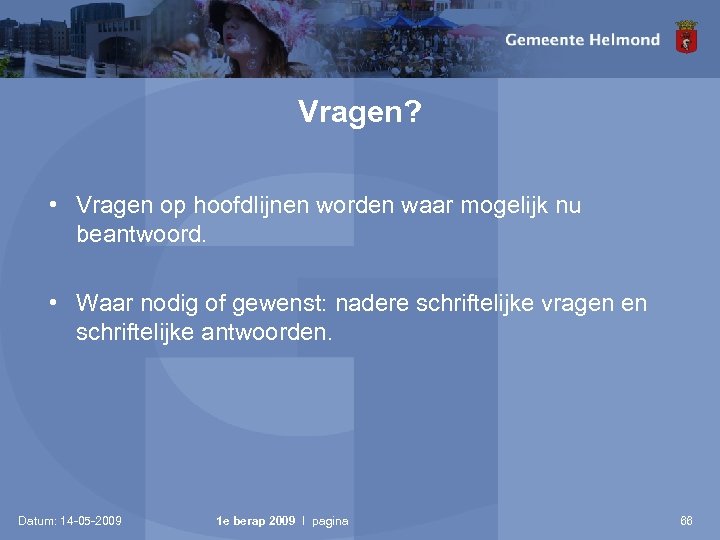 Gemeente Helmond

Vragen?

• Vragen op hoofdlijnen worden waar mogelijk nu beantwoord.

• Waar nodig of gewenst: nadere schriftelijke vragen en schriftelijke antwoorden.

Datum: 14-05-2009

1e berap 2009 | pagina

66